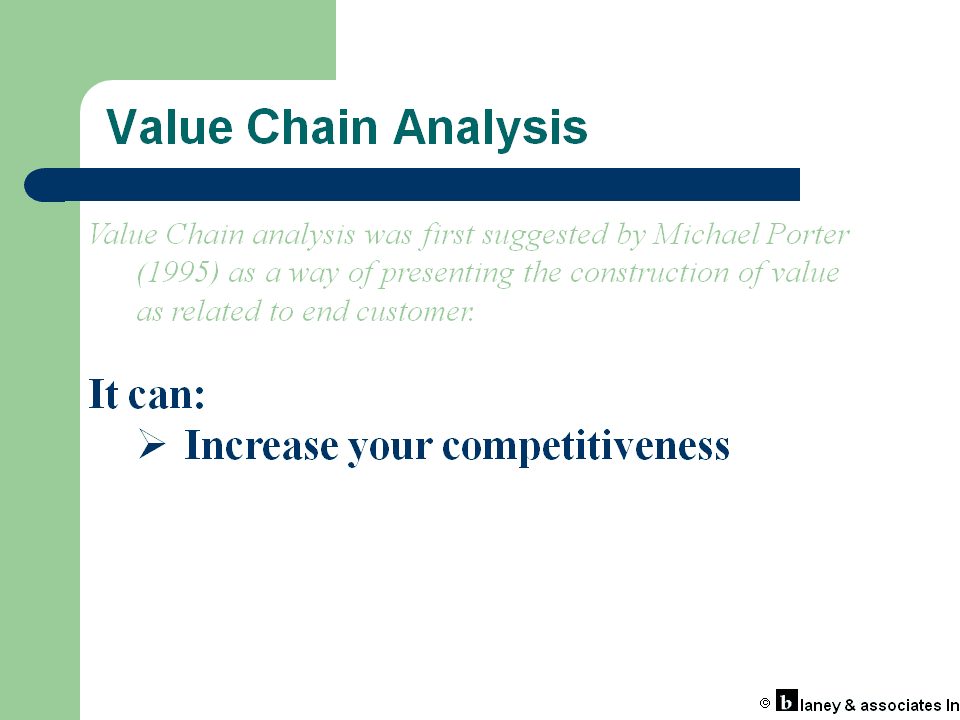 Value Chain Analysis

Value Chain analysis was first suggested by Michael Porter (1995) as a way of presenting the construction of value as related to end customer.

It can:

➢ Increase your competitiveness

© blaney & associates In